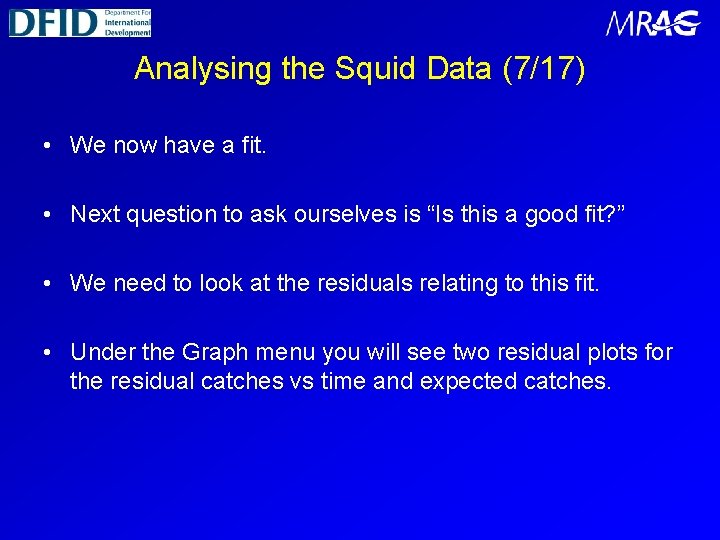 DFID Department For International Development

MRAG

Analysing the Squid Data (7/17)

• We now have a fit.

• Next question to ask ourselves is “Is this a good fit?”

• We need to look at the residuals relating to this fit.

• Under the Graph menu you will see two residual plots for the residual catches vs time and expected catches.